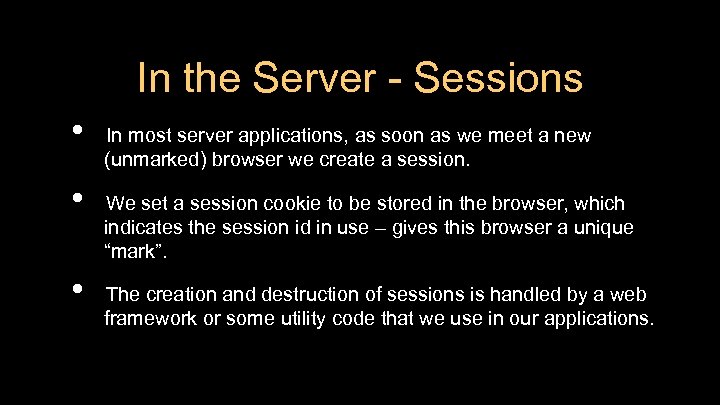 In the Server - Sessions

• In most server applications, as soon as we meet a new (unmarked) browser we create a session.

• We set a session cookie to be stored in the browser, which indicates the session id in use – gives this browser a unique “mark”.

• The creation and destruction of sessions is handled by a web framework or some utility code that we use in our applications.